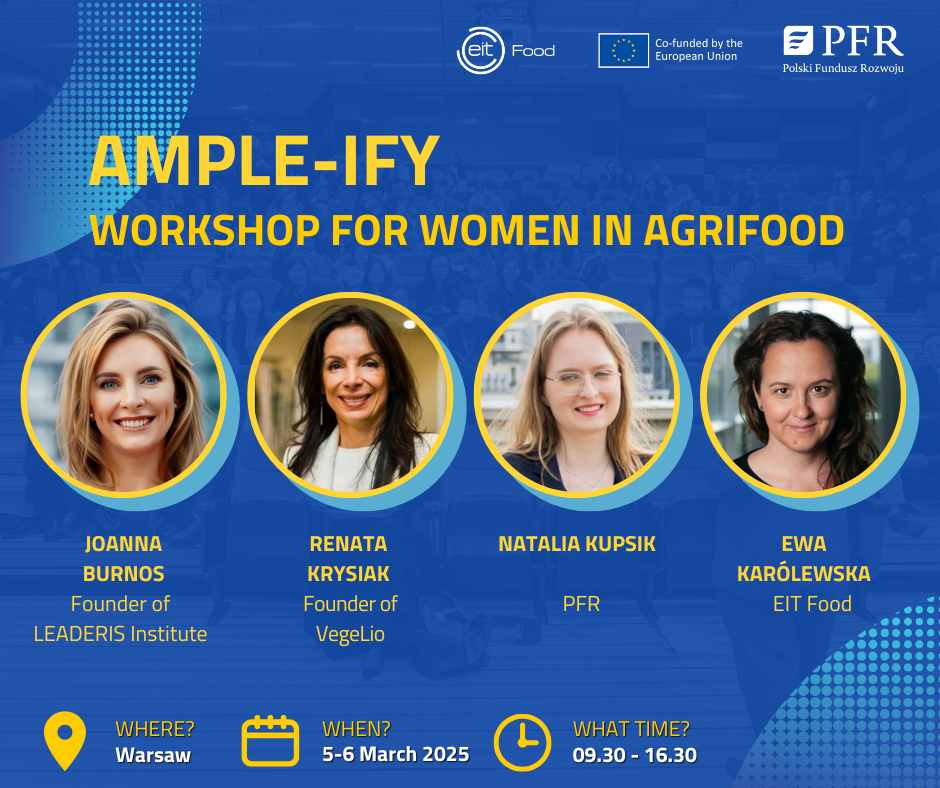 eit Food

Co-funded by the European Union

PFR
Polski Fundusz Rozwoju

AMPLE-IFY
WORKSHOP FOR WOMEN IN AGRIFOOD

JOANNA BURNOS
Founder of LEADERIS Institute

RENATA KRYSIAK
Founder of VegeLio

NATALIA KUPSIK
PFR

EWA KARÓLEWSKA
EIT Food

WHERE?
Warsaw

WHEN?
5-6 March 2025

WHAT TIME?
09.30 - 16.30